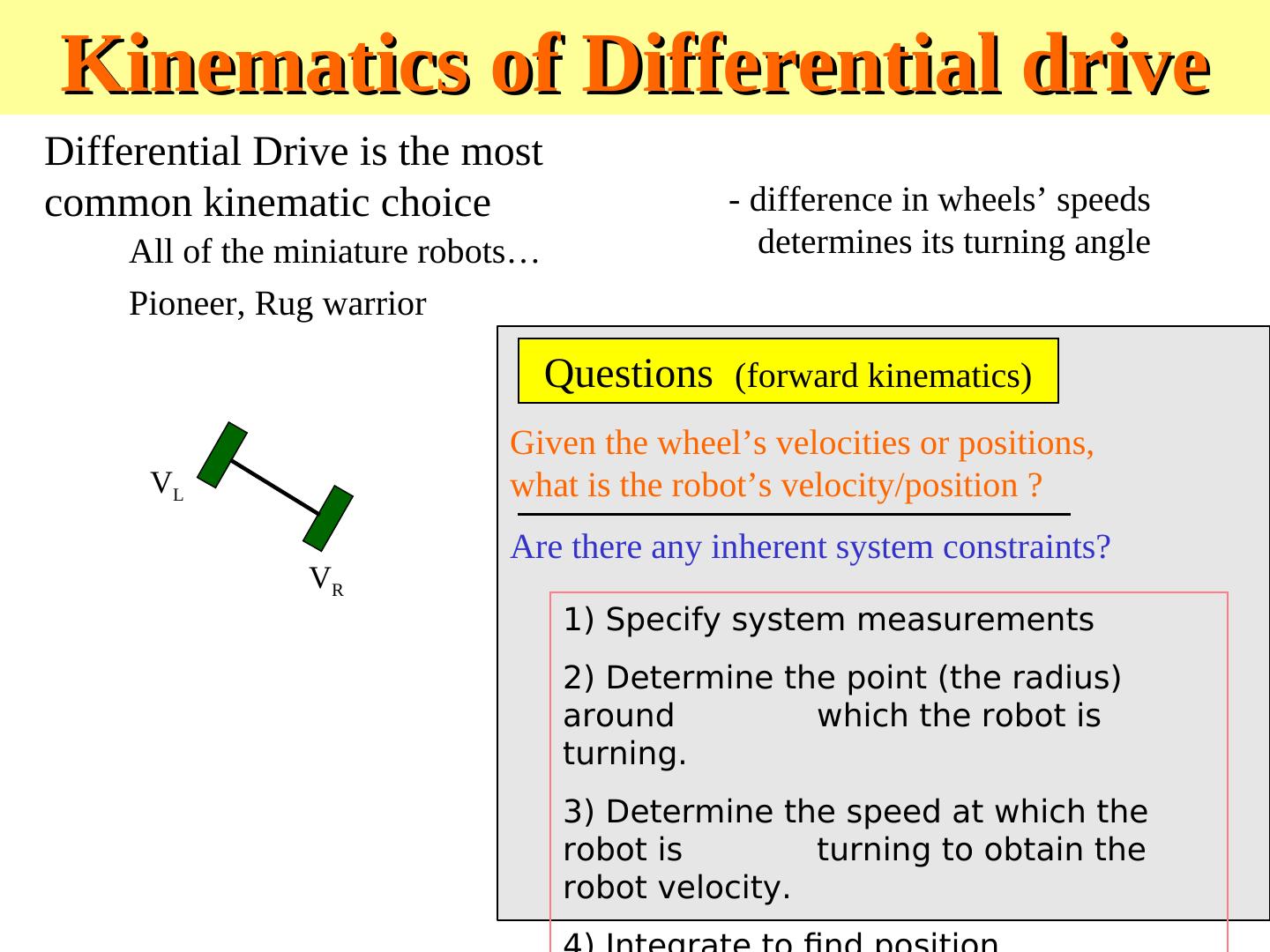 Kinematics of Differential drive

Differential Drive is the most common kinematic choice

All of the miniature robots…

Pioneer, Rug warrior

- difference in wheels' speeds determines its turning angle

$V_L$

$V_R$

Questions (forward kinematics)

Given the wheel's velocities or positions, what is the robot's velocity/position ?

Are there any inherent system constraints?

1) Specify system measurements

2) Determine the point (the radius) around which the robot is turning.

3) Determine the speed at which the robot is turning to obtain the robot velocity.

4) Integrate to find position